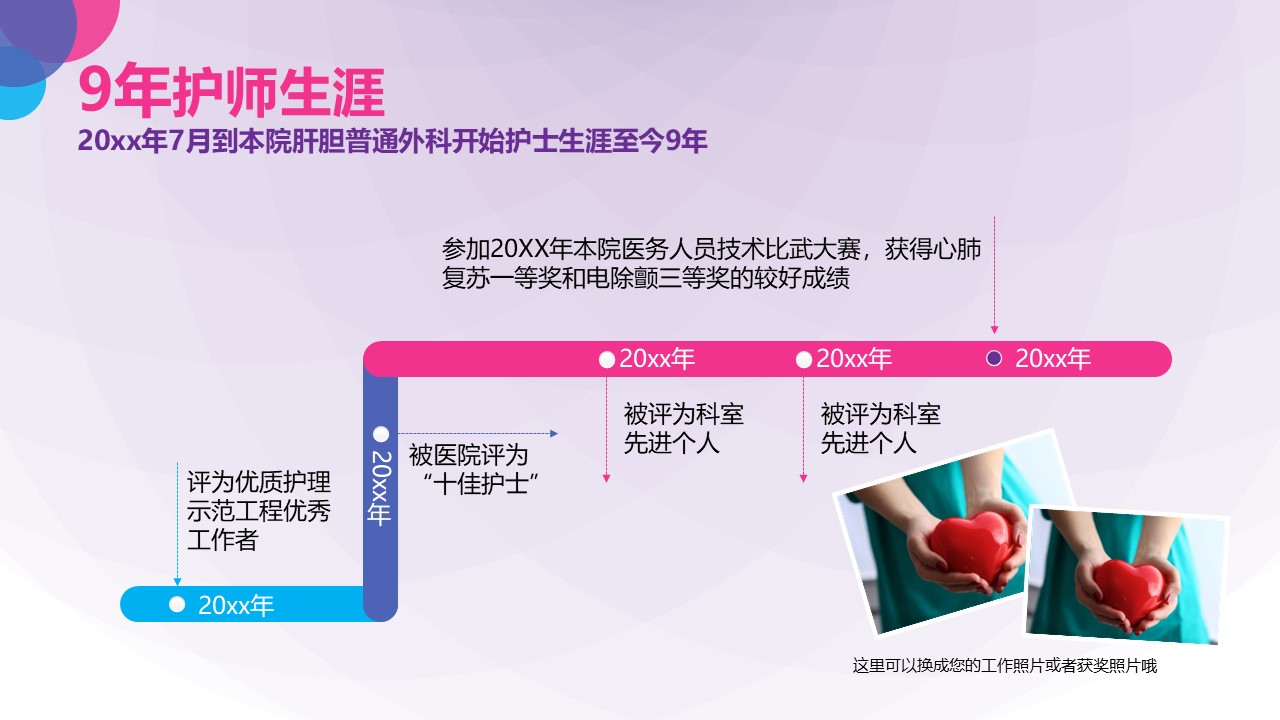 9年护师生涯
20xx年7月到本院肝胆普通外科开始护士生涯至今9年

参加20XX年本院医务人员技术比武大赛，获得心肺复苏一等奖和电除颤三等奖的较好成绩

20xx年

20xx年

20xx年

被评为科室先进个人

被评为科室先进个人

20xx年

被医院评为“十佳护士”

评为优质护理示范工程优秀工作者

20xx年

这里可以换成您的工作照片或者获奖照片哦